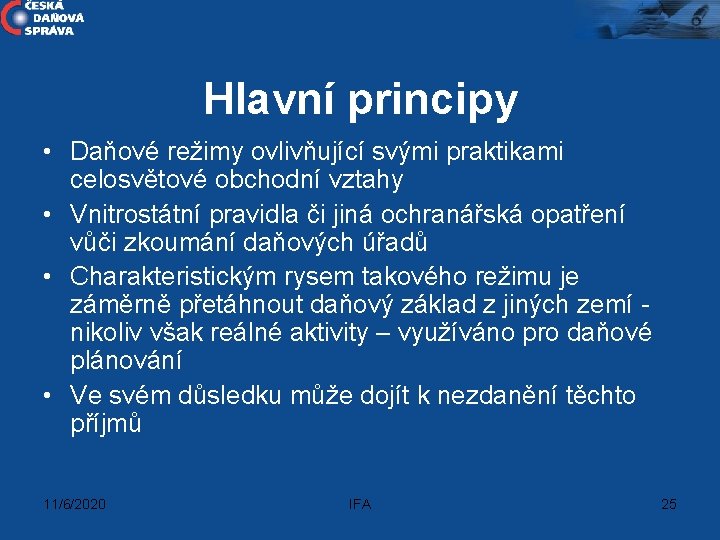 ČESKÁ DAŇOVÁ SPRÁVA

Hlavní principy

• Daňové režimy ovlivňující svými praktikami celosvětové obchodní vztahy
• Vnitrostátní pravidla či jiná ochranářská opatření vůči zkoumání daňových úřadů
• Charakteristickým rysem takového režimu je záměrně přetáhnout daňový základ z jiných zemí - nikoliv však reálné aktivity – využíváno pro daňové plánování
• Ve svém důsledku může dojít k nezdanění těchto příjmů

11/6/2020

IFA

25